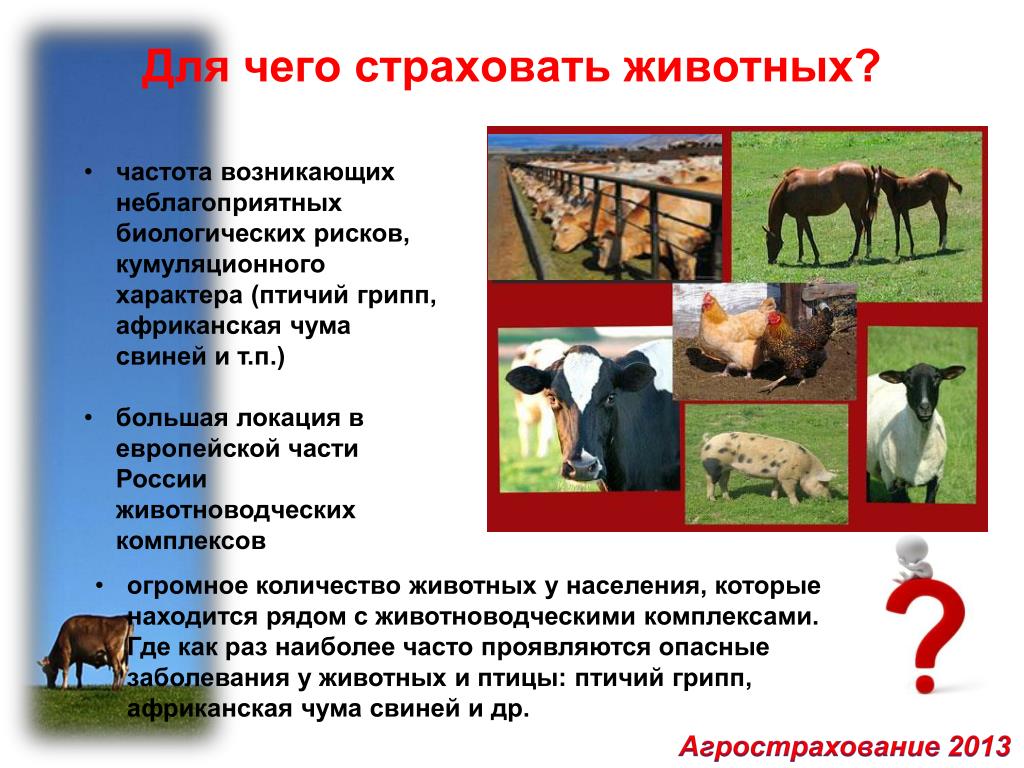 Для чего страховать животных?

• частота возникающих неблагоприятных биологических рисков, кумуляционного характера (птичий грипп, африканская чума свиней и т.п.)

• большая локация в европейской части России животноводческих комплексов

• огромное количество животных у населения, которые находится рядом с животноводческими комплексами. Где как раз наиболее часто проявляются опасные заболевания у животных и птицы: птичий грипп, африканская чума свиней и др.

Агрострахование 2013